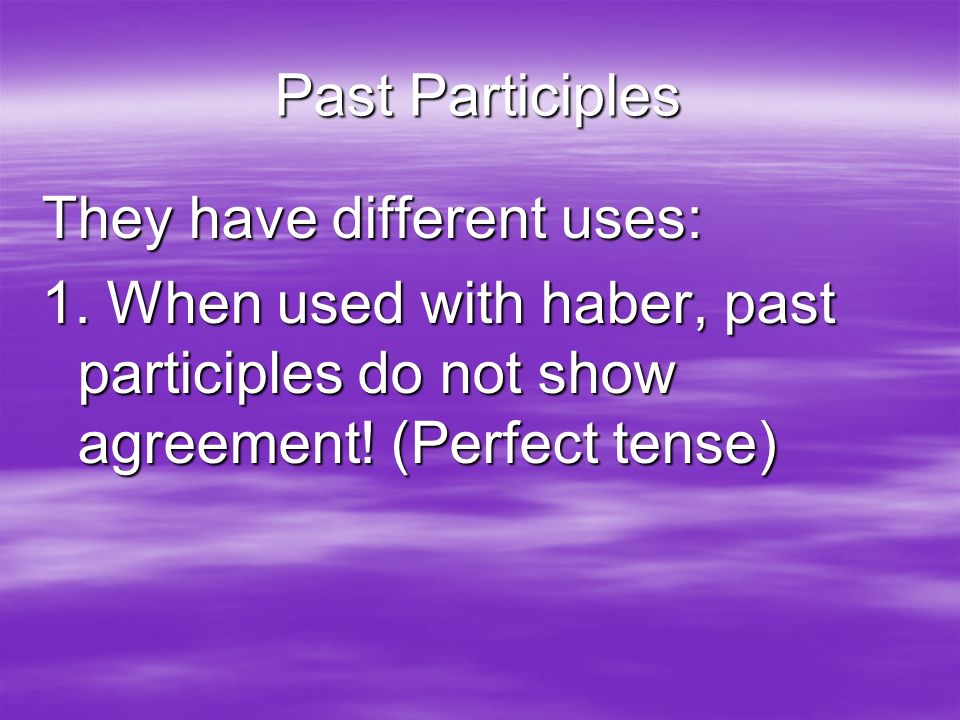 Past Participles

They have different uses:

1. When used with haber, past participles do not show agreement! (Perfect tense)